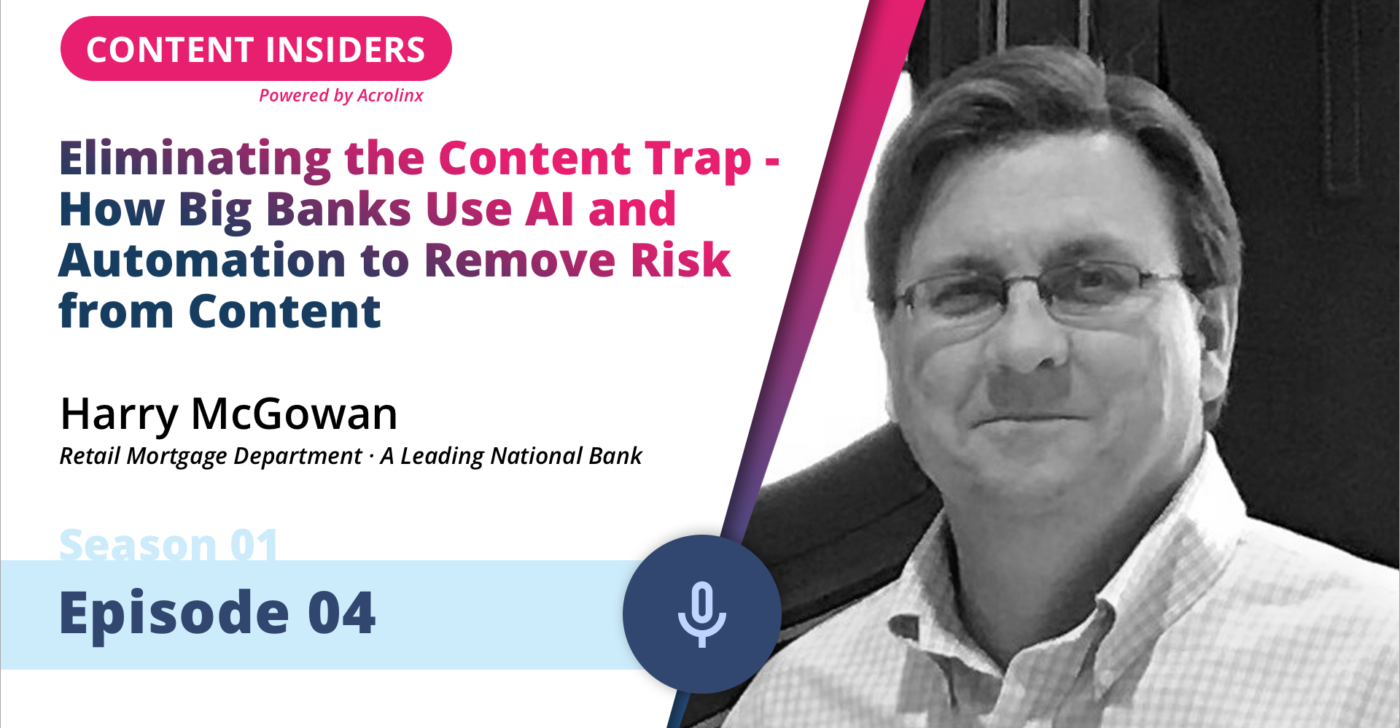 CONTENT INSIDERS
Powered by Acrolinx

Eliminating the Content Trap - How Big Banks Use AI and Automation to Remove Risk from Content

Harry McGowan
Retail Mortgage Department · A Leading National Bank

Season 01
Episode 04